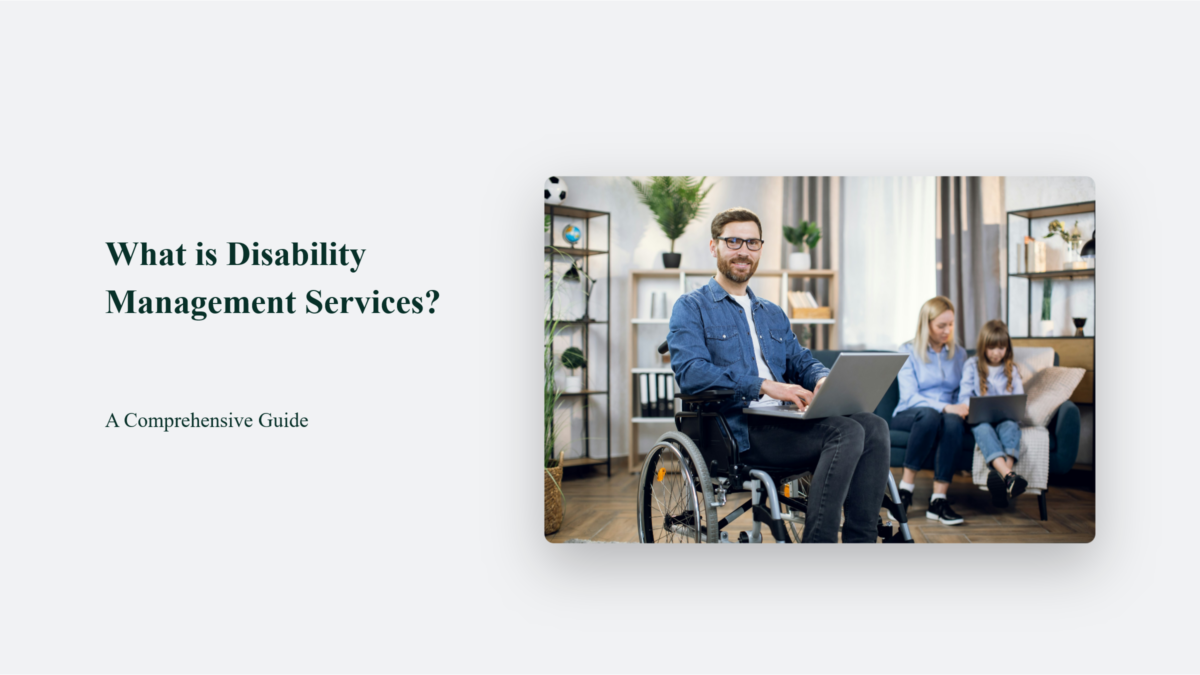 What is Disability Management Services?

A Comprehensive Guide